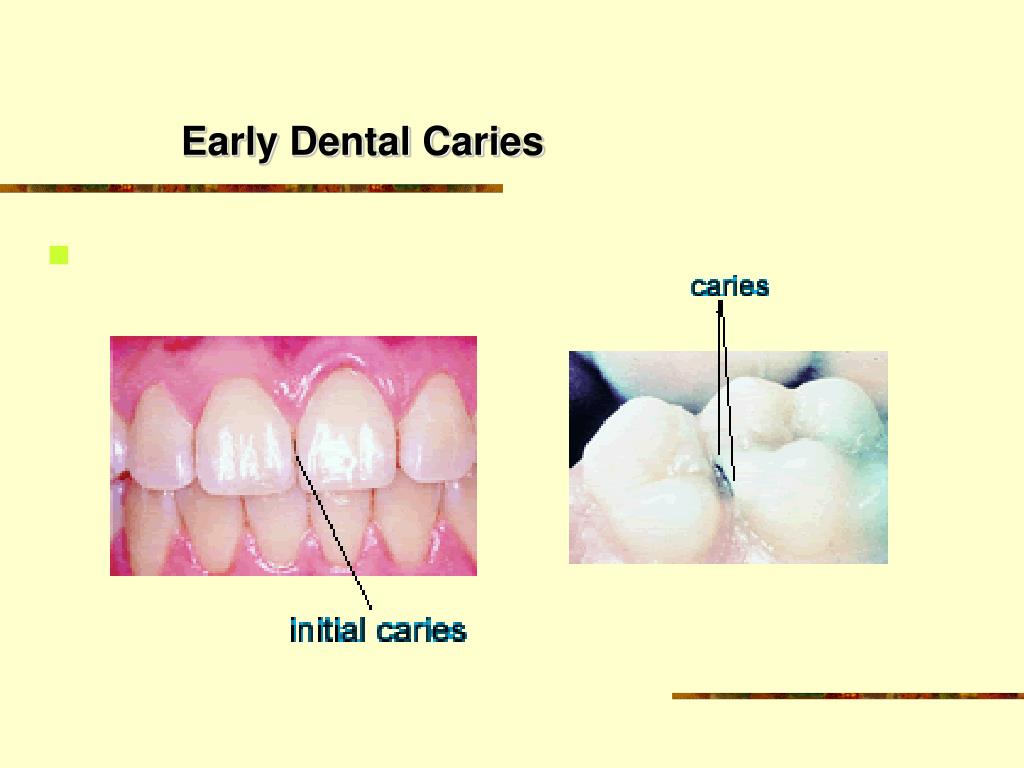 Early Dental Caries

caries

initial caries